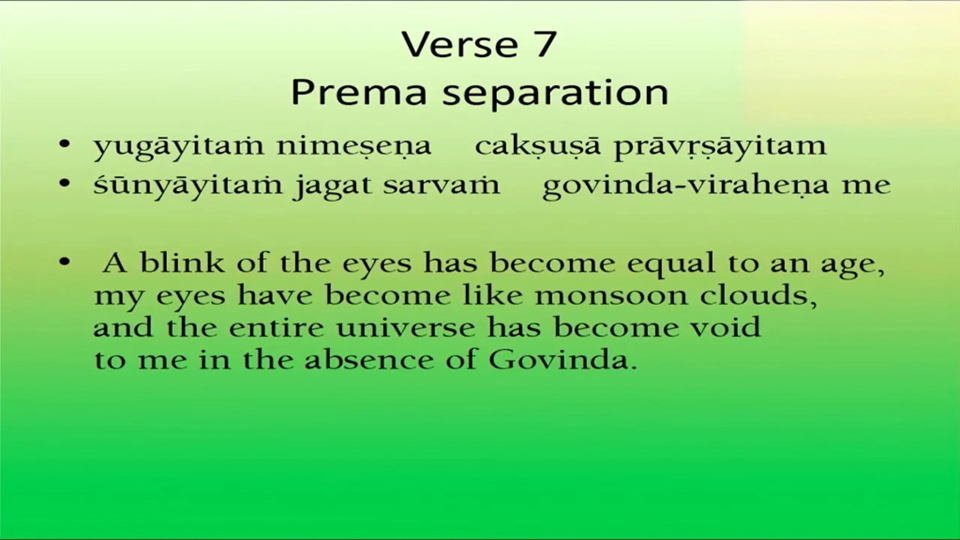 Verse 7
Prema separation

• yugāyitaṁ nimeṣeṇa cakṣuṣā prāvṛṣāyitam
• śūnyāyitaṁ jagat sarvaṁ govinda-viraheṇa me

• A blink of the eyes has become equal to an age, my eyes have become like monsoon clouds, and the entire universe has become void to me in the absence of Govinda.